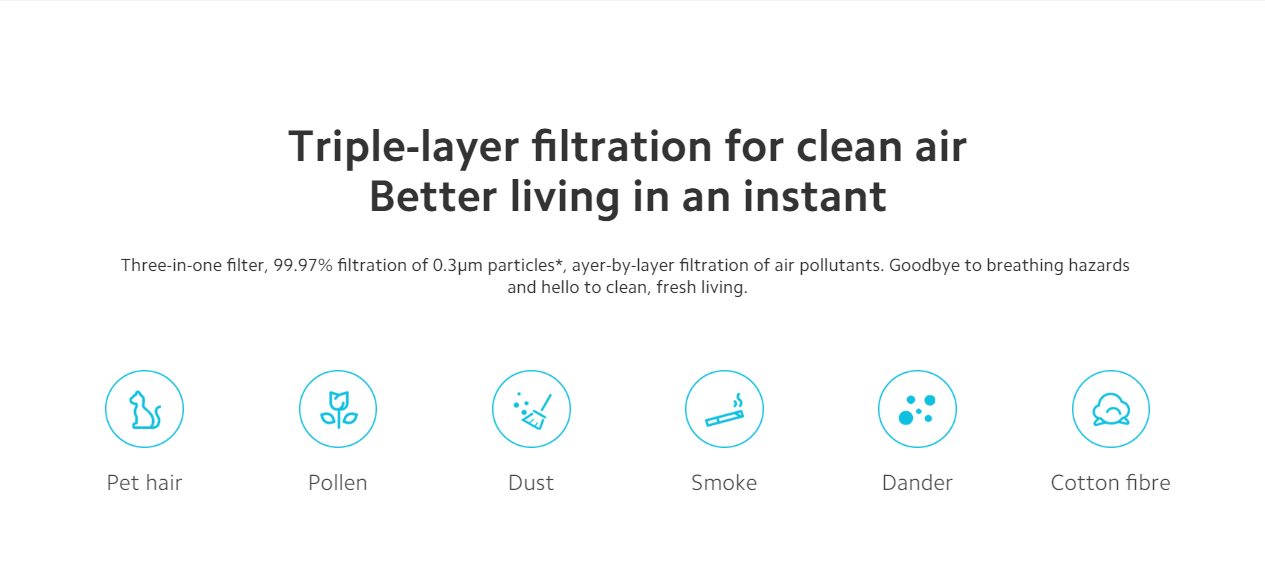 Triple-layer filtration for clean air
Better living in an instant

Three-in-one filter, 99.97% filtration of 0.3μm particles*, ayer-by-layer filtration of air pollutants. Goodbye to breathing hazards and hello to clean, fresh living.

Pet hair

Pollen

Dust

Smoke

Dander

Cotton fibre